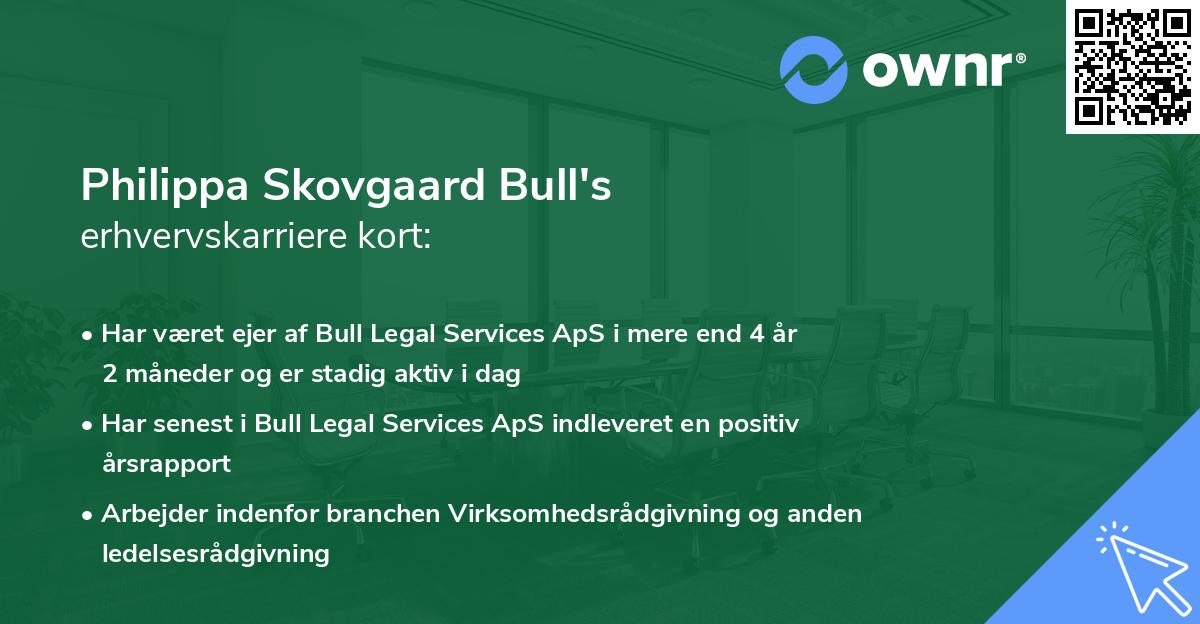 ownr®

Philippa Skovgaard Bull's
erhvervskarriere kort:

• Har været ejer af Bull Legal Services ApS i mere end 4 år 2 måneder og er stadig aktiv i dag

• Har senest i Bull Legal Services ApS indleveret en positiv årsrapport

• Arbejder indenfor branchen Virksomhedsrådgivning og anden ledelsesrådgivning